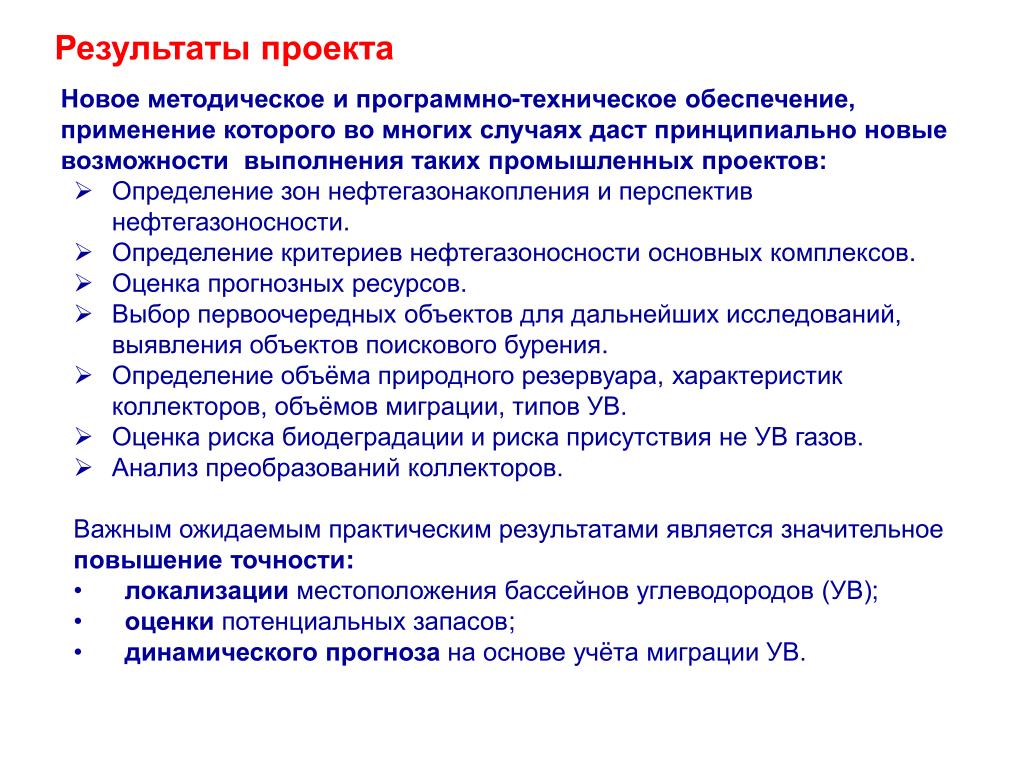 Результаты проекта

Новое методическое и программно-техническое обеспечение, применение которого во многих случаях даст принципиально новые возможности выполнения таких промышленных проектов:
➢ Определение зон нефтегазонакопления и перспектив нефтегазоносности.
➢ Определение критериев нефтегазоносности основных комплексов.
➢ Оценка прогнозных ресурсов.
➢ Выбор первоочередных объектов для дальнейших исследований, выявления объектов поискового бурения.
➢ Определение объёма природного резервуара, характеристик коллекторов, объёмов миграции, типов УВ.
➢ Оценка риска биодеградации и риска присутствия не УВ газов.
➢ Анализ преобразований коллекторов.

Важным ожидаемым практическим результатами является значительное повышение точности:
• локализации местоположения бассейнов углеводородов (УВ);
• оценки потенциальных запасов;
• динамического прогноза на основе учёта миграции УВ.